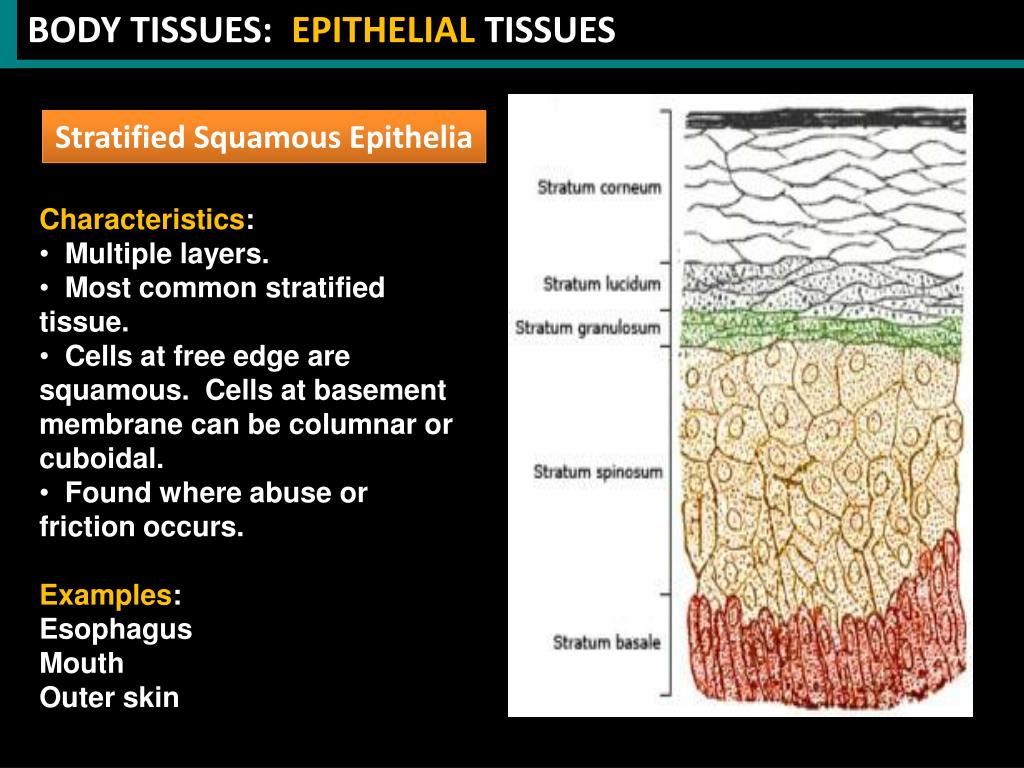 BODY TISSUES: EPITHELIAL TISSUES

Stratified Squamous Epithelia

Characteristics:
• Multiple layers.
• Most common stratified tissue.
• Cells at free edge are squamous. Cells at basement membrane can be columnar or cuboidal.
• Found where abuse or friction occurs.

Examples:
Esophagus
Mouth
Outer skin

Stratum corneum
Stratum lucidum
Stratum granulosum
Stratum spinosum
Stratum basale